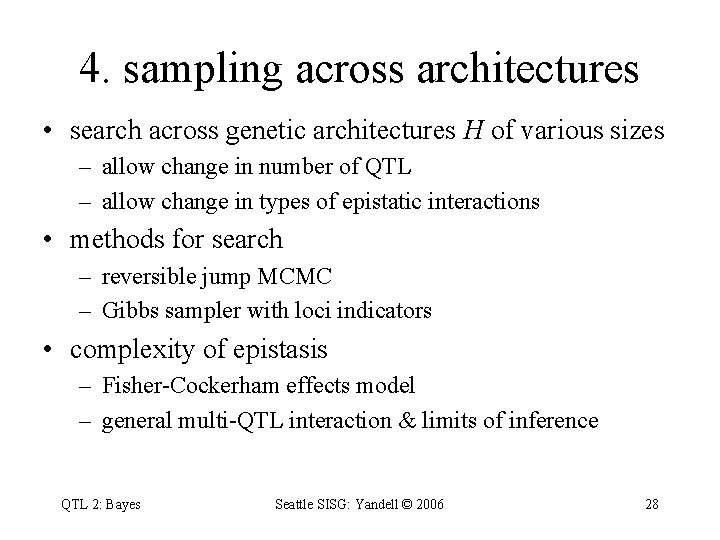 4. sampling across architectures

• search across genetic architectures $H$ of various sizes
– allow change in number of QTL
– allow change in types of epistatic interactions

• methods for search
– reversible jump MCMC
– Gibbs sampler with loci indicators

• complexity of epistasis
– Fisher-Cockerham effects model
– general multi-QTL interaction & limits of inference

QTL 2: Bayes
Seattle SISG: Yandell © 2006
28